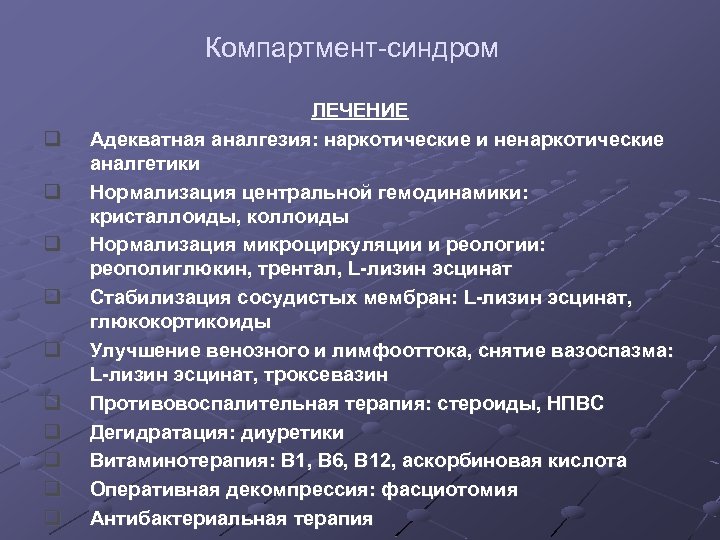 Компартмент-синдром

ЛЕЧЕНИЕ

Адекватная аналгезия: наркотические и ненаркотические аналгетики

Нормализация центральной гемодинамики: кристаллоиды, коллоиды

Нормализация микроциркуляции и реологии: реополиглюкин, трентал, L-лизин эсцинат

Стабилизация сосудистых мембран: L-лизин эсцинат, глюкокортикоиды

Улучшение венозного и лимфооттока, снятие вазоспазма: L-лизин эсцинат, троксевазин

Противовоспалительная терапия: стероиды, НПВС

Дегидратация: диуретики

Витаминотерапия: В1, В6, В12, аскорбиновая кислота

Оперативная декомпрессия: фасциотомия

Антибактериальная терапия